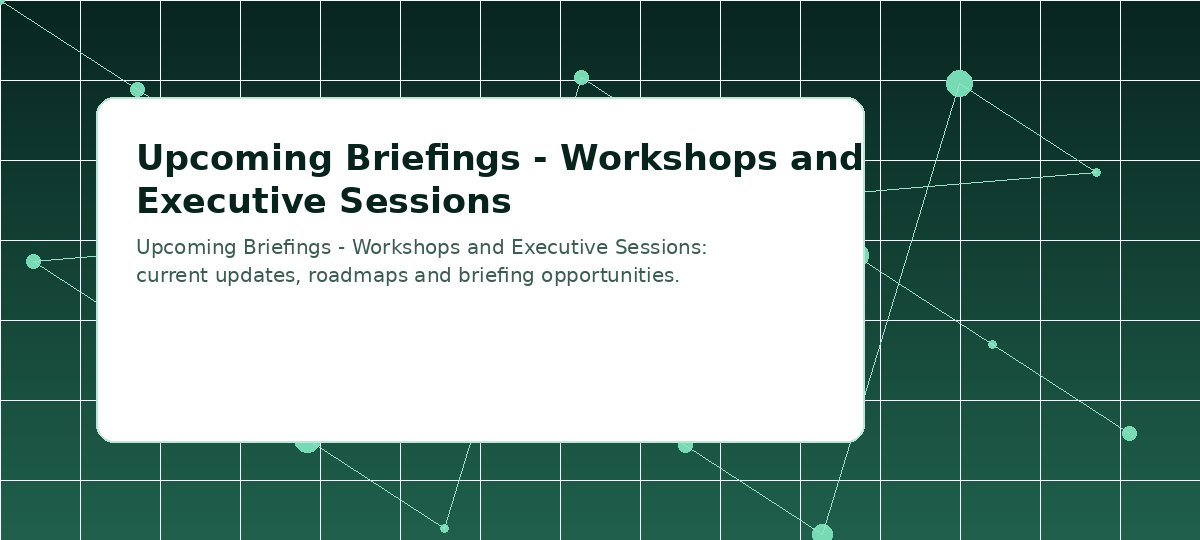 Upcoming Briefings - Workshops and Executive Sessions

Upcoming Briefings - Workshops and Executive Sessions: current updates, roadmaps and briefing opportunities.